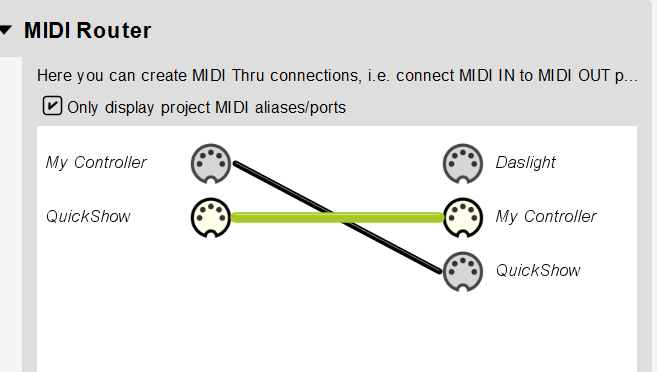 MIDI Router

Here you can create MIDI Thru connections, i.e. connect MIDI IN to MIDI OUT p...

Only display project MIDI aliases/ports

My Controller

QuickShow

Daslight

My Controller

QuickShow